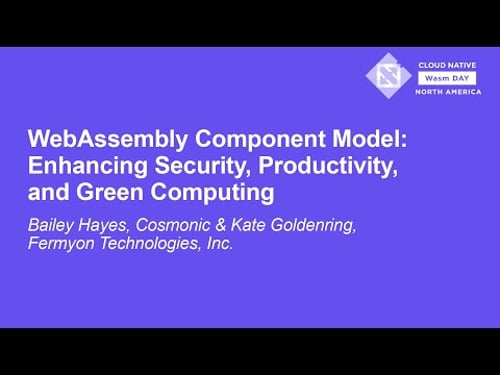 CLOUD NATIVE
Wasm DAY
NORTH AMERICA

WebAssembly Component Model: Enhancing Security, Productivity, and Green Computing

Bailey Hayes, Cosmonic & Kate Goldenring, Fermyon Technologies, Inc.